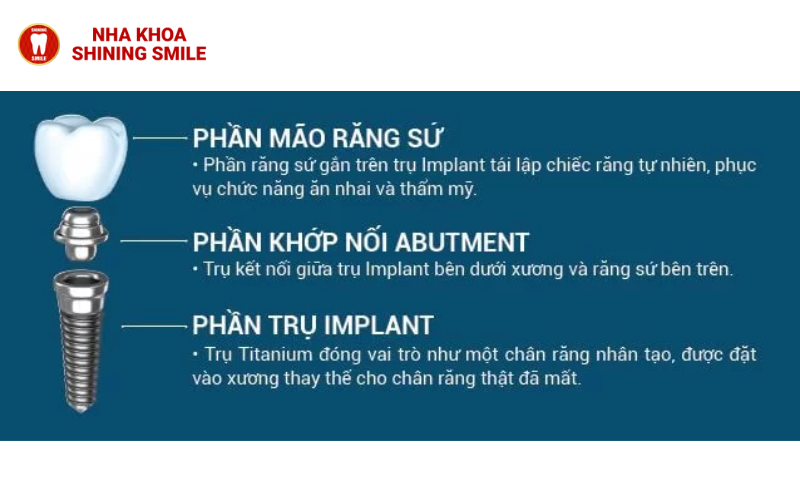 SHINING SMILE

NHA KHOA
SHINING SMILE

PHẦN MÃO RĂNG SỨ
• Phần răng sứ gắn trên trụ Implant tái lập chiếc răng tự nhiên, phục vụ chức năng ăn nhai và thẩm mỹ.

PHẦN KHỚP NỐI ABUTMENT
• Trụ kết nối giữa trụ Implant bên dưới xương và răng sứ bên trên.

PHẦN TRỤ IMPLANT
• Trụ Titanium đóng vai trò như một chân răng nhân tạo, được đặt vào xương thay thế cho chân răng thật đã mất.